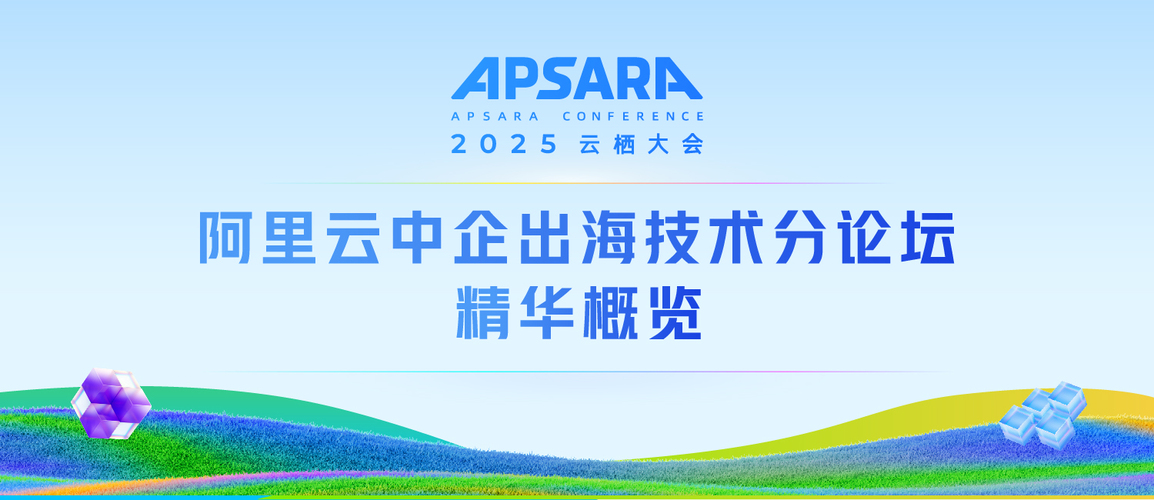 APSARA
APSARA CONFERENCE
2025 云栖大会

阿里云中企出海技术分论坛
精华概览